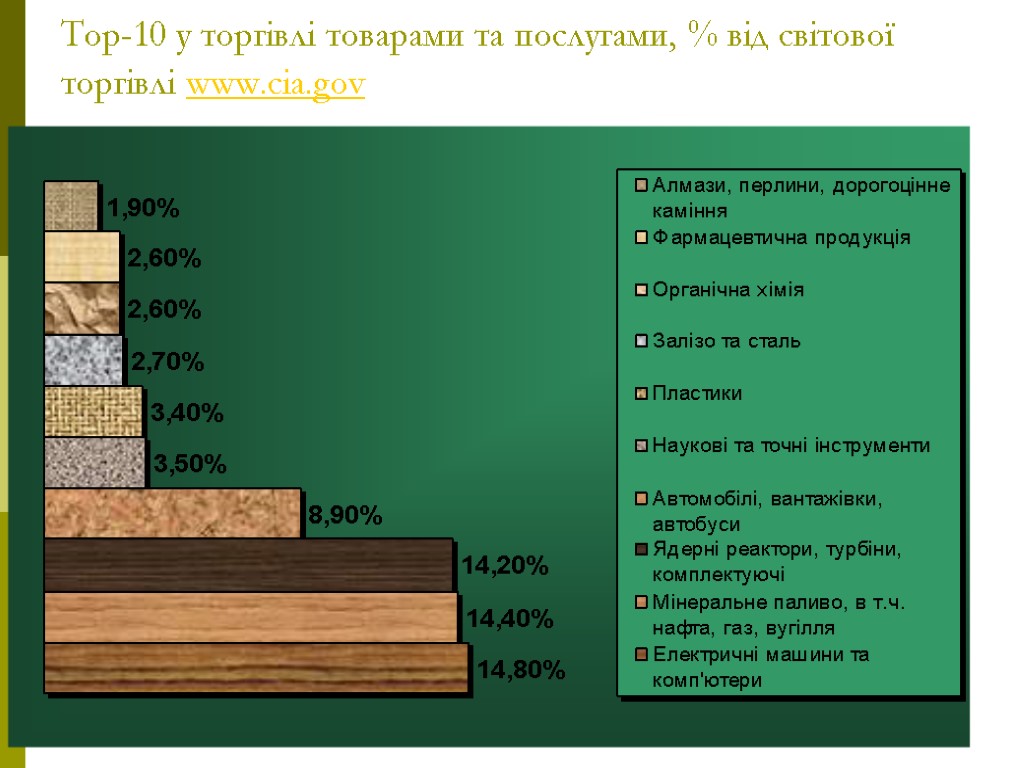 Top-10 у торгівлі товарами та послугами, % від світової торгівлі www.cia.gov

1,90%
2,60%
2,60%
2,70%
3,40%
3,50%
8,90%
14,20%
14,40%
14,80%

Алмази, перлини, дорогоцінне каміння
Фармацевтична продукція
Органічна хімія
Залізо та сталь
Пластики
Наукові та точні інструменти
Автомобілі, вантажівки, автобуси
Ядерні реактори, турбіни, комплектуючі
Мінеральне паливо, в т.ч. нафта, газ, вугілля
Електричні машини та комп'ютери